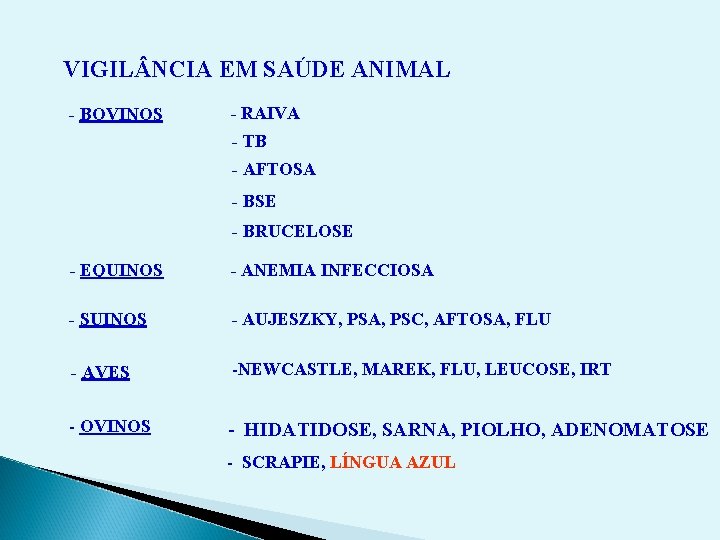 VIGILÂNCIA EM SAÚDE ANIMAL

- BOVINOS - RAIVA
- TB
- AFTOSA
- BSE
- BRUCELOSE

- EQUINOS - ANEMIA INFECCIOSA

- SUINOS - AUJESZKY, PSA, PSC, AFTOSA, FLU

- AVES -NEWCASTLE, MAREK, FLU, LEUCOSE, IRT

- OVINOS - HIDATIDOSE, SARNA, PIOLHO, ADENOMATOSE
- SCRAPIE, LÍNGUA AZUL